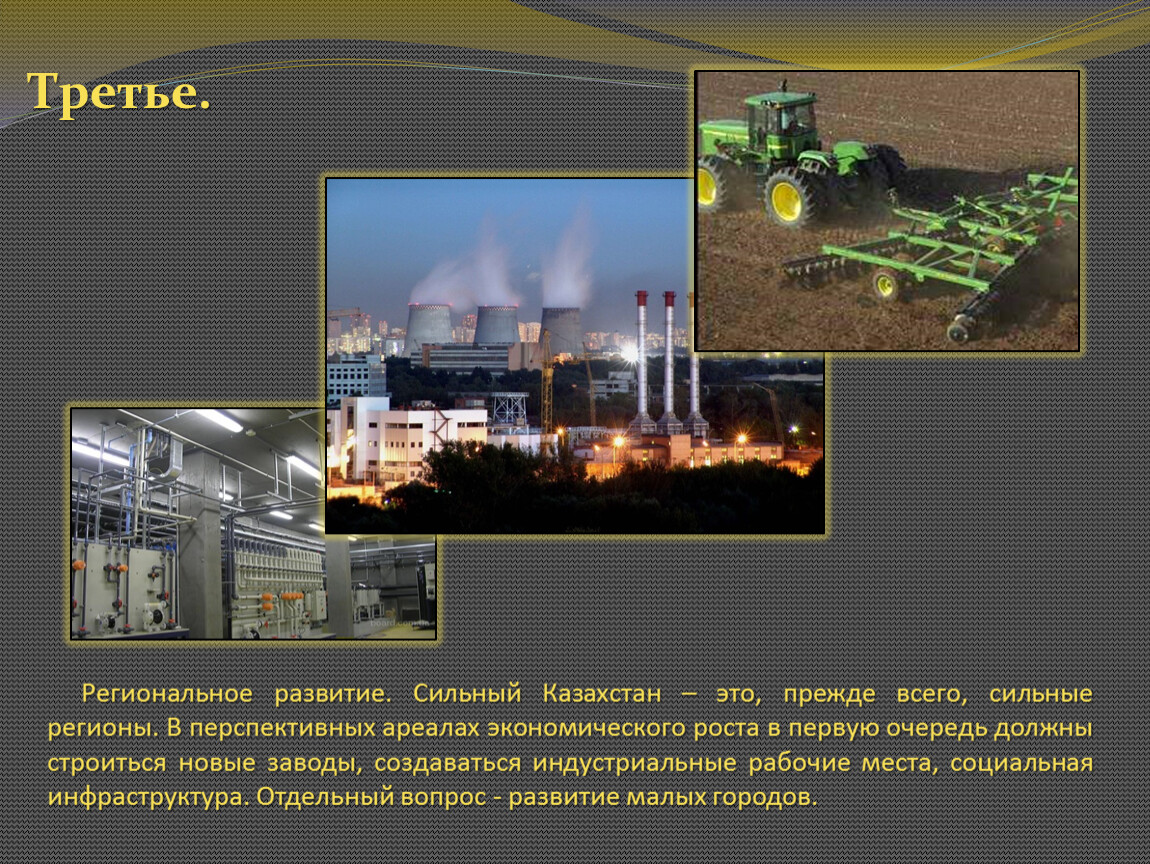 Третье.

Региональное развитие. Сильный Казахстан – это, прежде всего, сильные регионы. В перспективных ареалах экономического роста в первую очередь должны строиться новые заводы, создаваться индустриальные рабочие места, социальная инфраструктура. Отдельный вопрос - развитие малых городов.